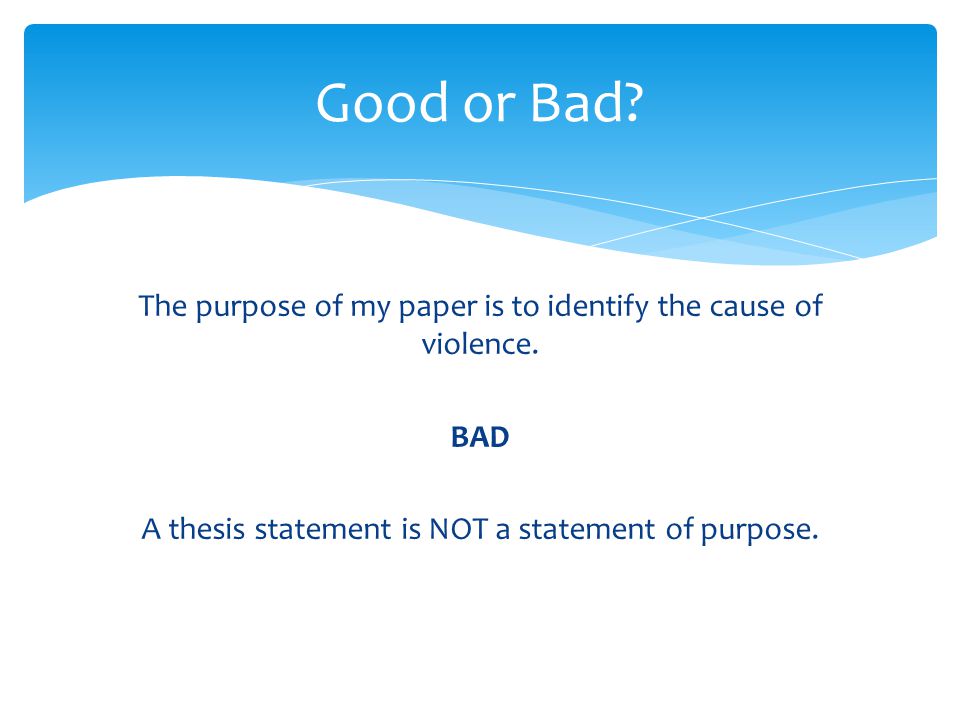 Good or Bad?

The purpose of my paper is to identify the cause of violence.

BAD

A thesis statement is NOT a statement of purpose.